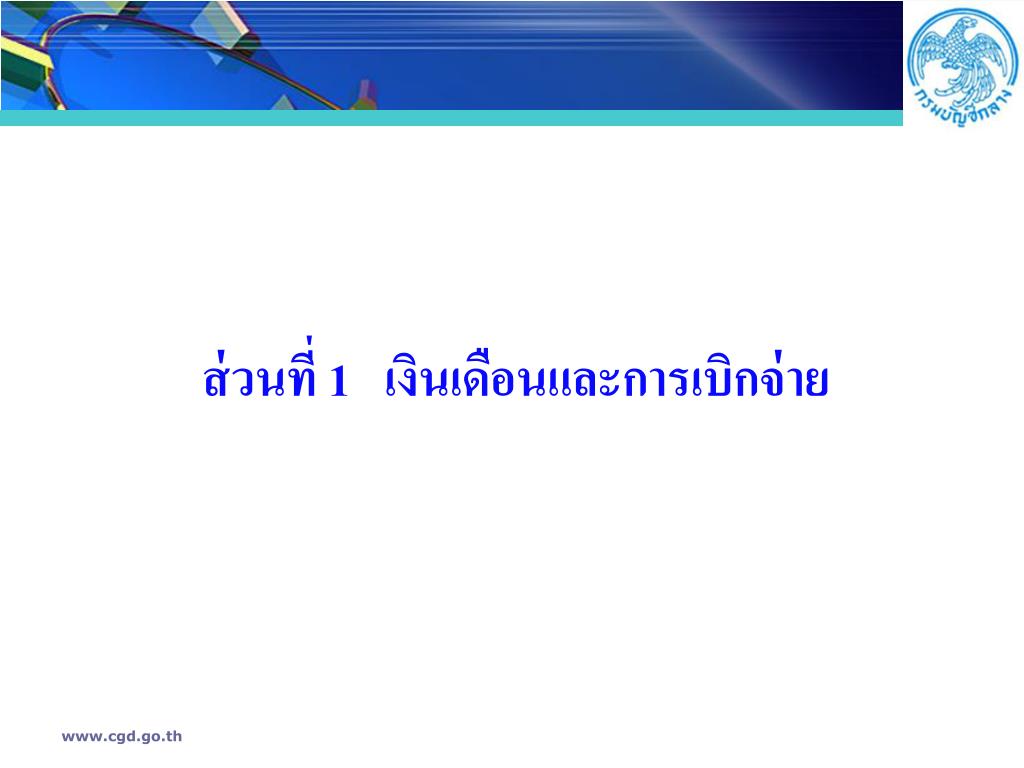 กรมบัญชีกลาง

ส่วนที่ 1 เงินเดือนและการเบิกจ่าย

www.cgd.go.th